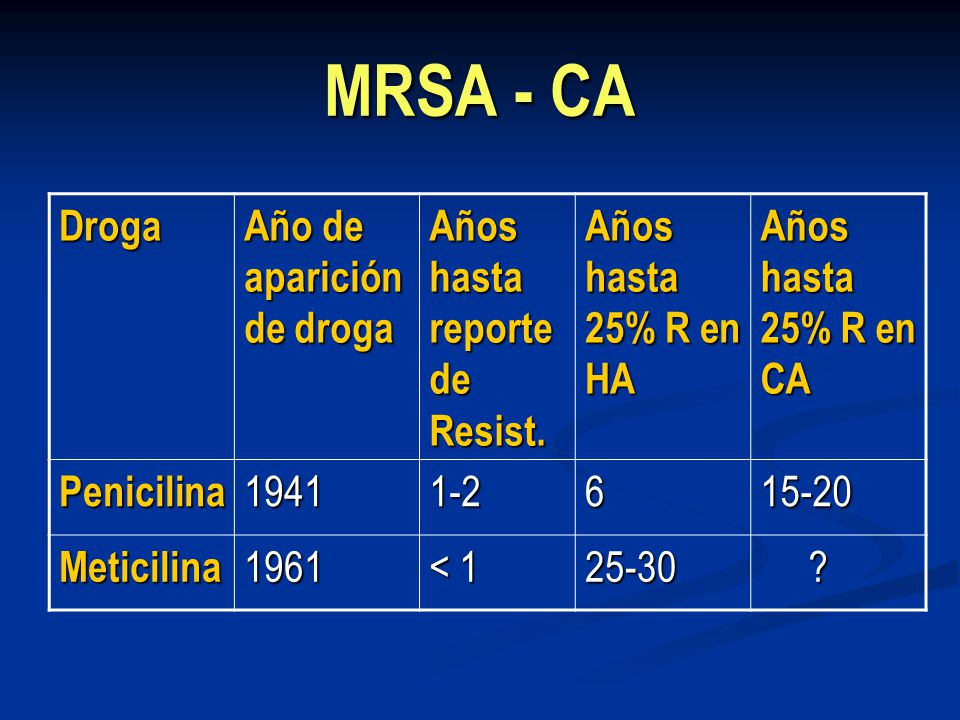 MRSA - CA

| Droga | Año de aparición de droga | Años hasta reporte de Resist. | Años hasta 25% R en HA | Años hasta 25% R en CA |
|---|---|---|---|---|
| Penicilina | 1941 | 1-2 | 6 | 15-20 |
| Meticilina | 1961 | < 1 | 25-30 | ? |